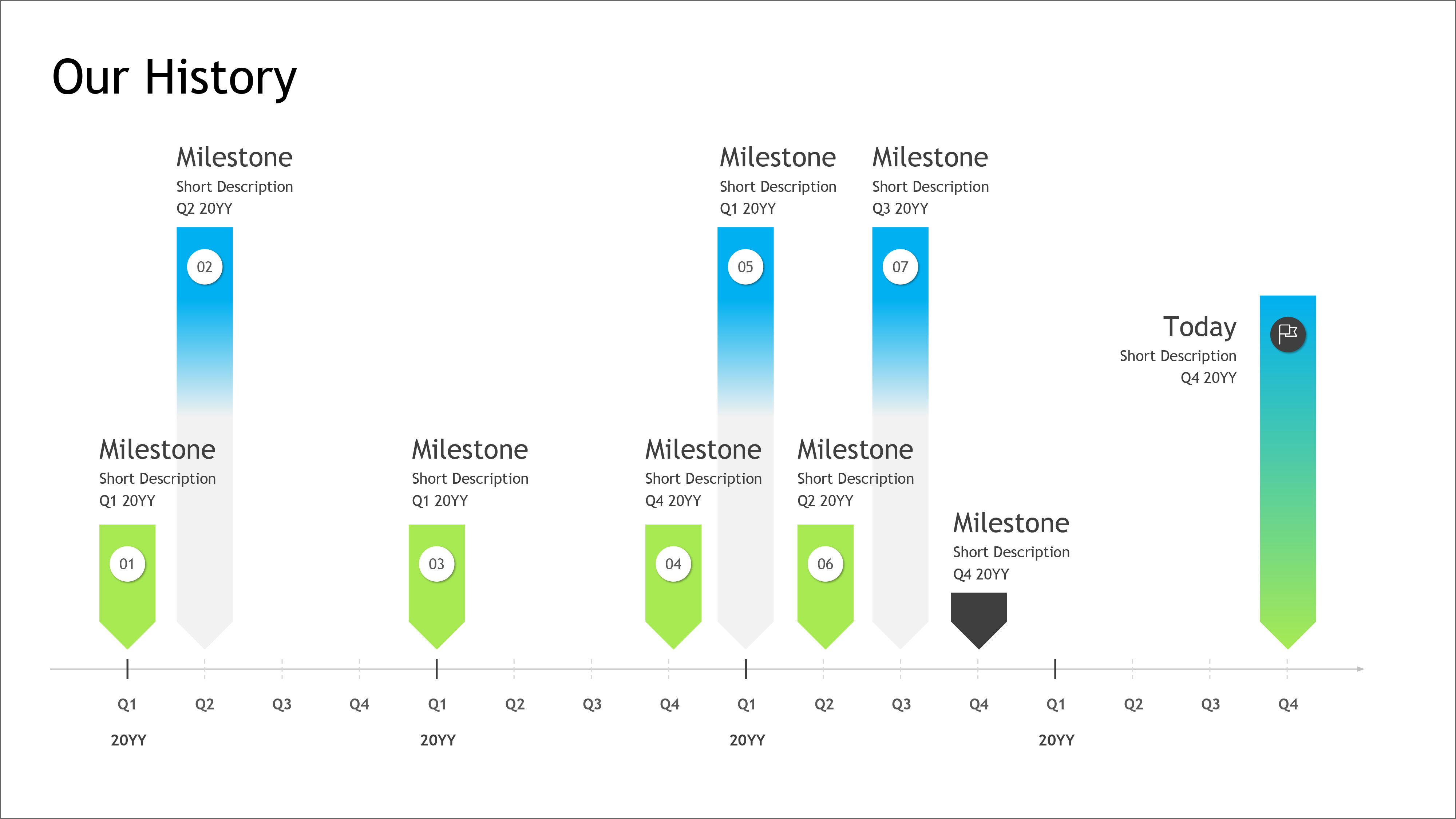 Our History

Milestone
Short Description
Q2 20YY

02

Milestone
Short Description
Q1 20YY

05

Milestone
Short Description
Q3 20YY

07

Today
Short Description
Q4 20YY

Milestone
Short Description
Q1 20YY

01

Milestone
Short Description
Q1 20YY

03

Milestone
Short Description
Q4 20YY

04

Milestone
Short Description
Q2 20YY

06

Milestone
Short Description
Q4 20YY

Q1 Q2 Q3 Q4 Q1 Q2 Q3 Q4 Q1 Q2 Q3 Q4 Q1 Q2 Q3 Q4

20YY 20YY 20YY 20YY